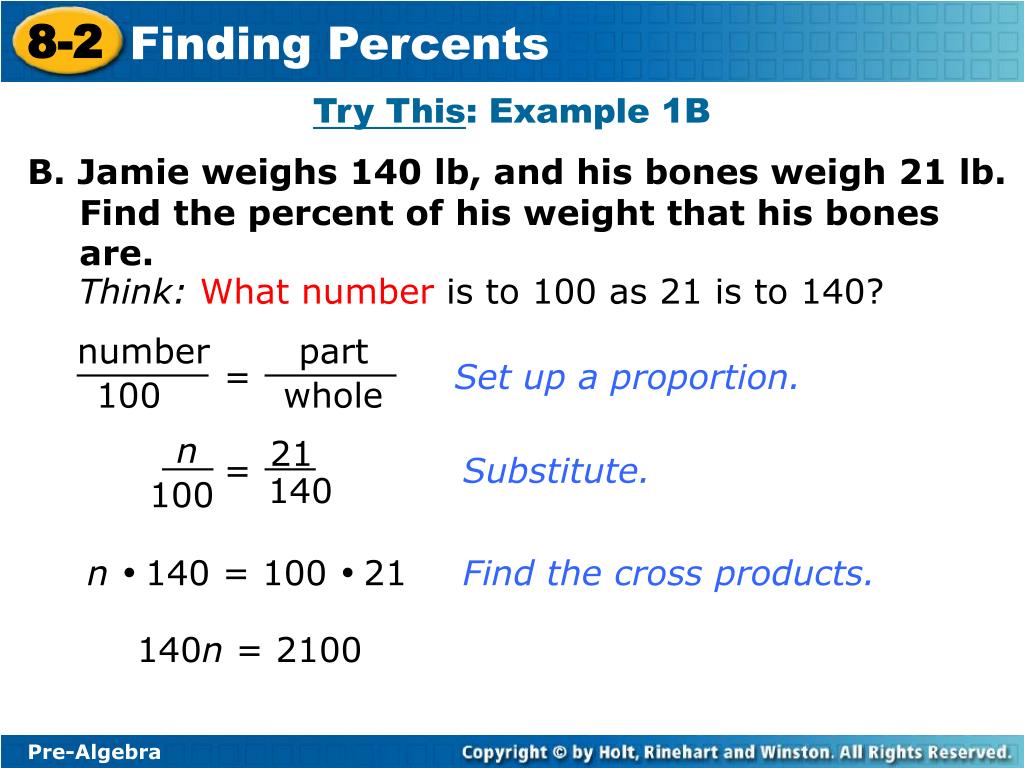 8-2 Finding Percents

Try This: Example 1B

B. Jamie weighs 140 lb, and his bones weigh 21 lb. Find the percent of his weight that his bones are.

Think: What number is to 100 as 21 is to 140?

$\frac{\text{number}}{100} = \frac{\text{part}}{\text{whole}}$ Set up a proportion.

$\frac{n}{100} = \frac{21}{140}$ Substitute.

$n \cdot 140 = 100 \cdot 21$ Find the cross products.

$140n = 2100$

Pre-Algebra

Copyright © by Holt, Rinehart and Winston. All Rights Reserved.